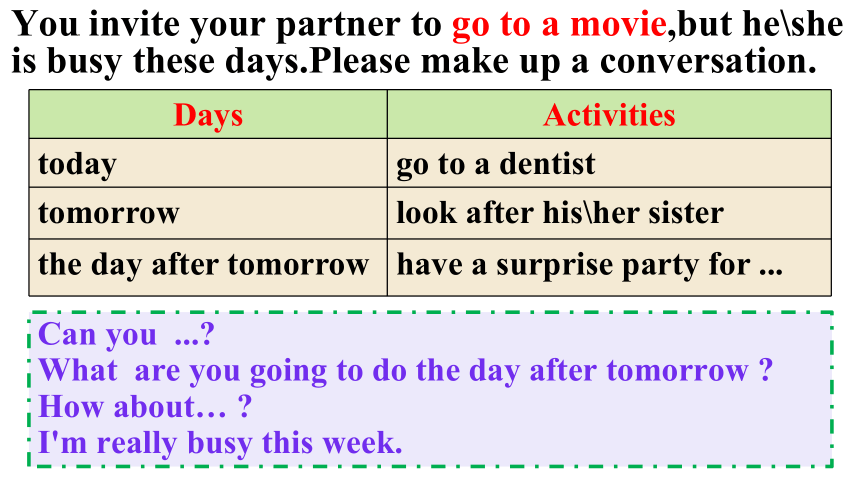 You invite your partner to go to a movie,but he\she is busy these days.Please make up a conversation.

| Days | Activities |
|---|---|
| today | go to a dentist |
| tomorrow | look after his\her sister |
| the day after tomorrow | have a surprise party for ... |

Can you ...?
What are you going to do the day after tomorrow ?
How about… ?
I'm really busy this week.